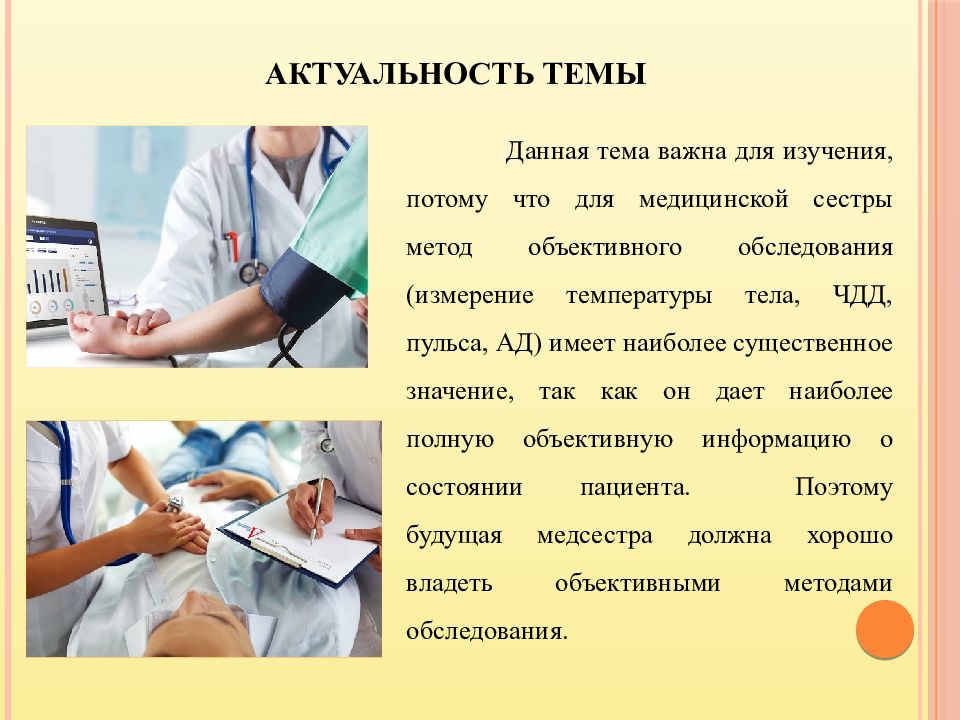 АКТУАЛЬНОСТЬ ТЕМЫ

Данная тема важна для изучения, потому что для медицинской сестры метод объективного обследования (измерение температуры тела, ЧДД, пульса, АД) имеет наиболее существенное значение, так как он дает наиболее полную объективную информацию о состоянии пациента. Поэтому будущая медсестра должна хорошо владеть объективными методами обследования.